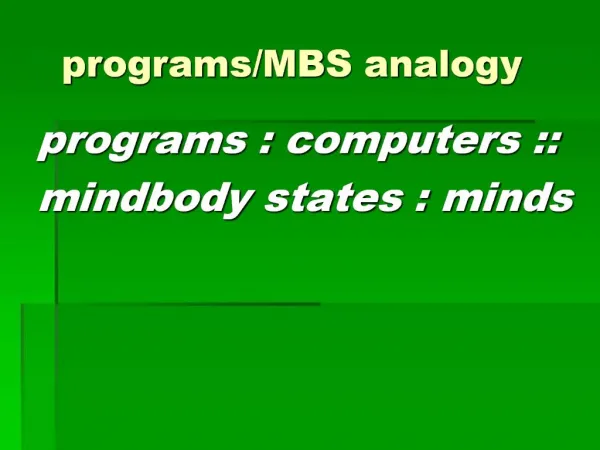 programs/MBS analogy

programs : computers :: mindbody states : minds